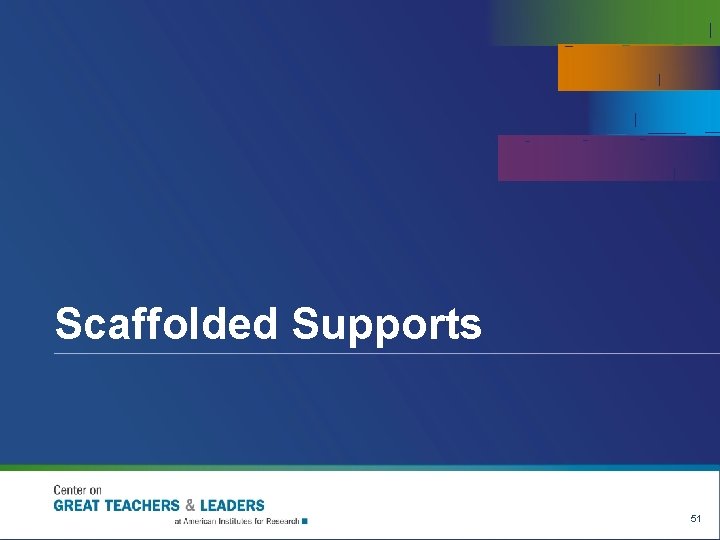 Scaffolded Supports

Center on
GREAT TEACHERS & LEADERS
at American Institutes for Research

51